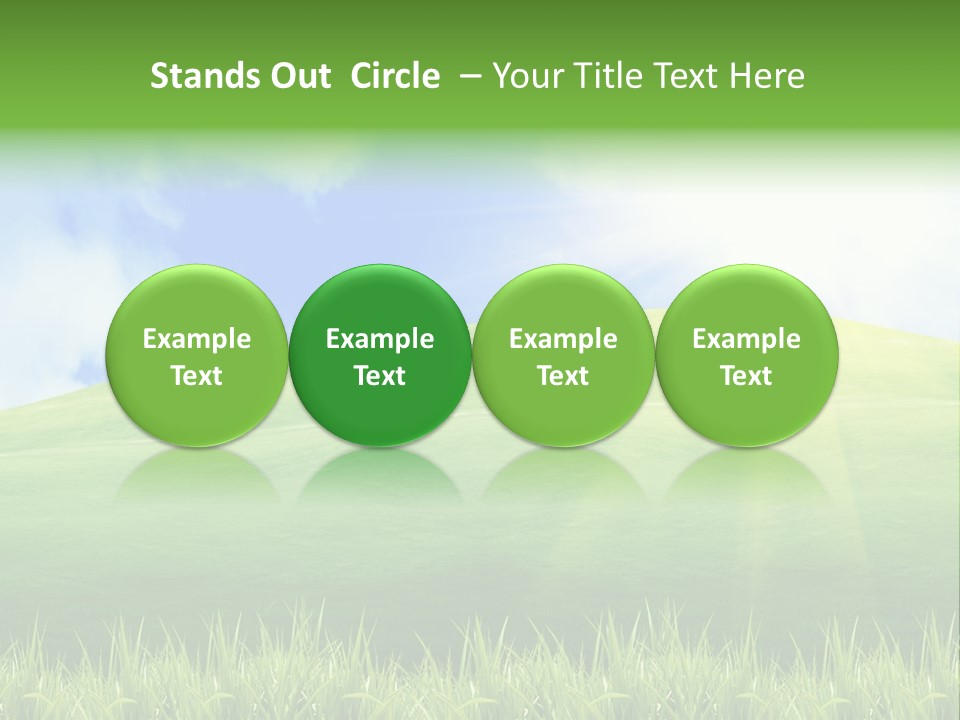 Stands Out Circle – Your Title Text Here

Example Text

Example Text

Example Text

Example Text